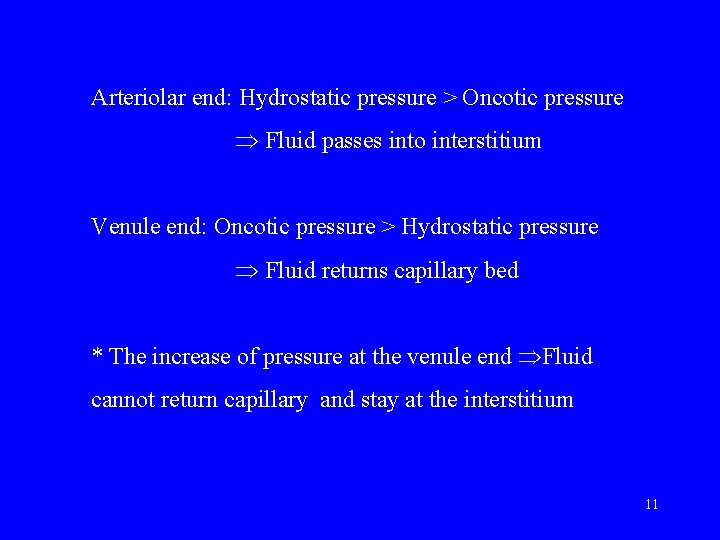 Arteriolar end: Hydrostatic pressure > Oncotic pressure

$\Rightarrow$ Fluid passes into interstitium

Venule end: Oncotic pressure > Hydrostatic pressure

$\Rightarrow$ Fluid returns capillary bed

* The increase of pressure at the venule end $\Rightarrow$Fluid cannot return capillary and stay at the interstitium

11